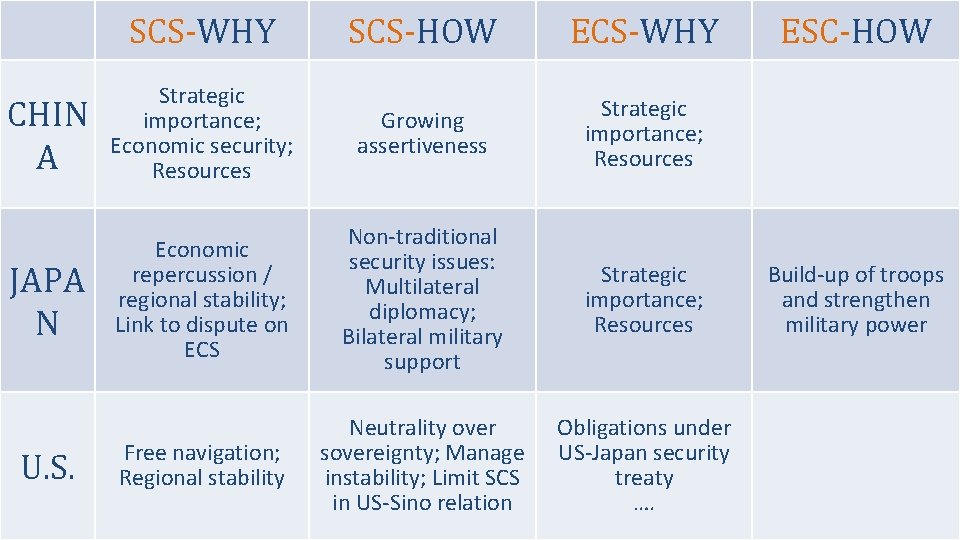 |  | SCS-WHY | SCS-HOW | ECS-WHY | ESC-HOW |
|---|---|---|---|---|
| CHINA | Strategic importance; Economic security; Resources | Growing assertiveness | Strategic importance; Resources |  |
| JAPAN | Economic repercussion / regional stability; Link to dispute on ECS | Non-traditional security issues: Multilateral diplomacy; Bilateral military support | Strategic importance; Resources | Build-up of troops and strengthen military power |
| U.S. | Free navigation; Regional stability | Neutrality over sovereignty; Manage instability; Limit SCS in US-Sino relation | Obligations under US-Japan security treaty …. |  |